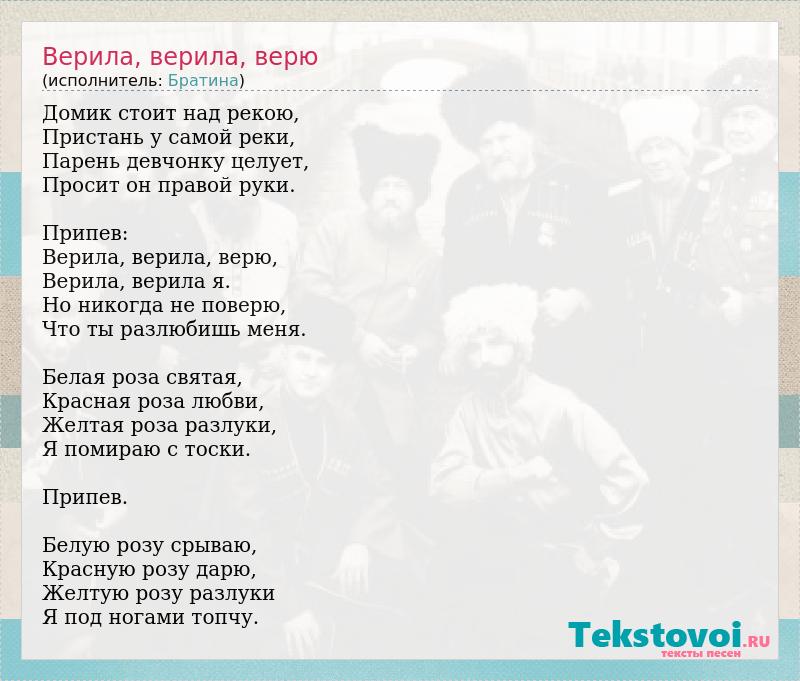 Верила, верила, верю
(исполнитель: Братина)

Домик стоит над рекою,
Пристань у самой реки,
Парень девчонку целует,
Просит он правой руки.

Припев:
Верила, верила, верю,
Верила, верила я.
Но никогда не поверю,
Что ты разлюбишь меня.

Белая роза святая,
Красная роза любви,
Желтая роза разлуки,
Я помираю с тоски.

Припев.

Белую розу срываю,
Красную розу дарю,
Желтую розу разлуки
Я под ногами топчу.

Tekstovoi.RU
тексты песен